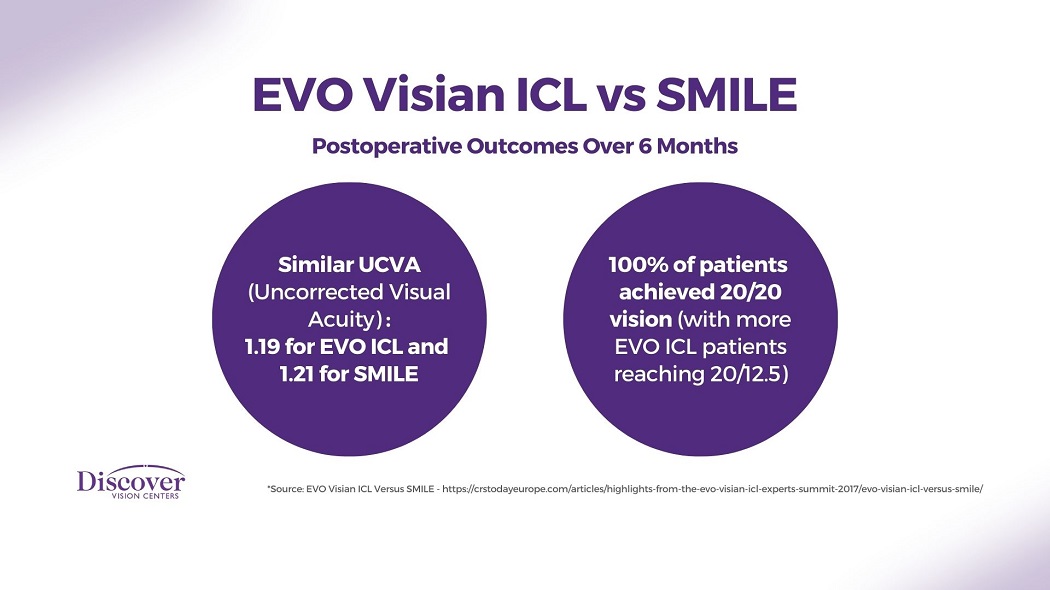 EVO Visian ICL vs SMILE

Postoperative Outcomes Over 6 Months

Similar UCVA (Uncorrected Visual Acuity): 1.19 for EVO ICL and 1.21 for SMILE

100% of patients achieved 20/20 vision (with more EVO ICL patients reaching 20/12.5)

Discover VISION CENTERS

*Source: EVO Visian ICL Versus SMILE - https://crstodayeurope.com/articles/highlights-from-the-evo-visian-icl-experts-summit-2017/evo-visian-icl-versus-smile/